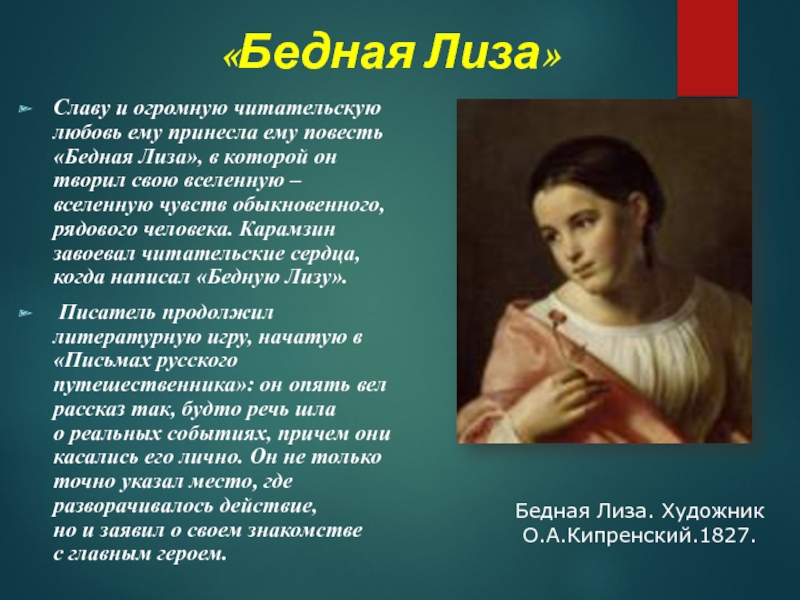 «Бедная Лиза»

Славу и огромную читательскую любовь ему принесла ему повесть «Бедная Лиза», в которой он творил свою вселенную – вселенную чувств обыкновенного, рядового человека. Карамзин завоевал читательские сердца, когда написал «Бедную Лизу».

Писатель продолжил литературную игру, начатую в «Письмах русского путешественника»: он опять вел рассказ так, будто речь шла о реальных событиях, причем они касались его лично. Он не только точно указал место, где разворачивалось действие, но и заявил о своем знакомстве с главным героем.

Бедная Лиза. Художник О.А.Кипренский.1827.